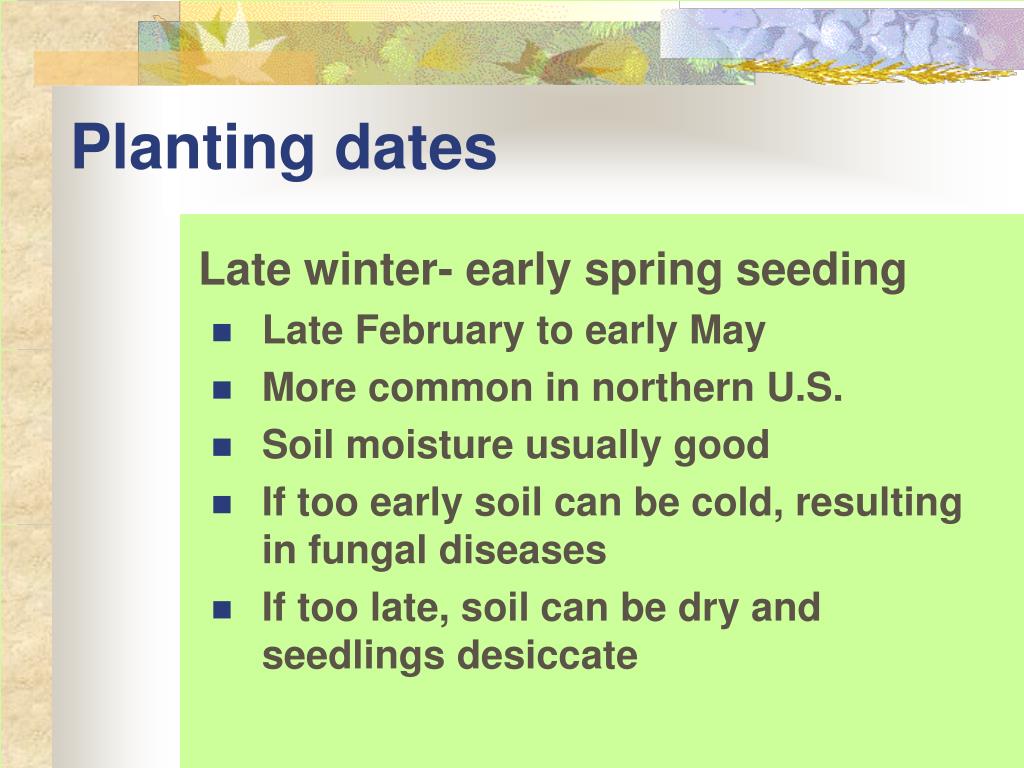 Planting dates

Late winter- early spring seeding

- Late February to early May
- More common in northern U.S.
- Soil moisture usually good
- If too early soil can be cold, resulting in fungal diseases
- If too late, soil can be dry and seedlings desiccate